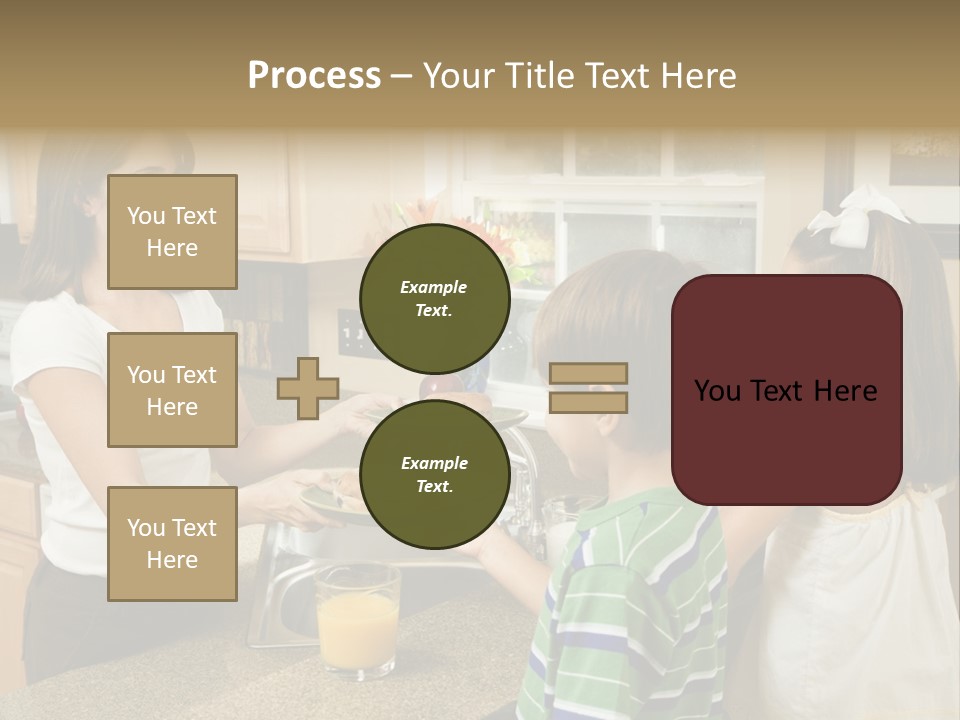 Process – Your Title Text Here

You Text Here

You Text Here

You Text Here

Example Text.

Example Text.

You Text Here